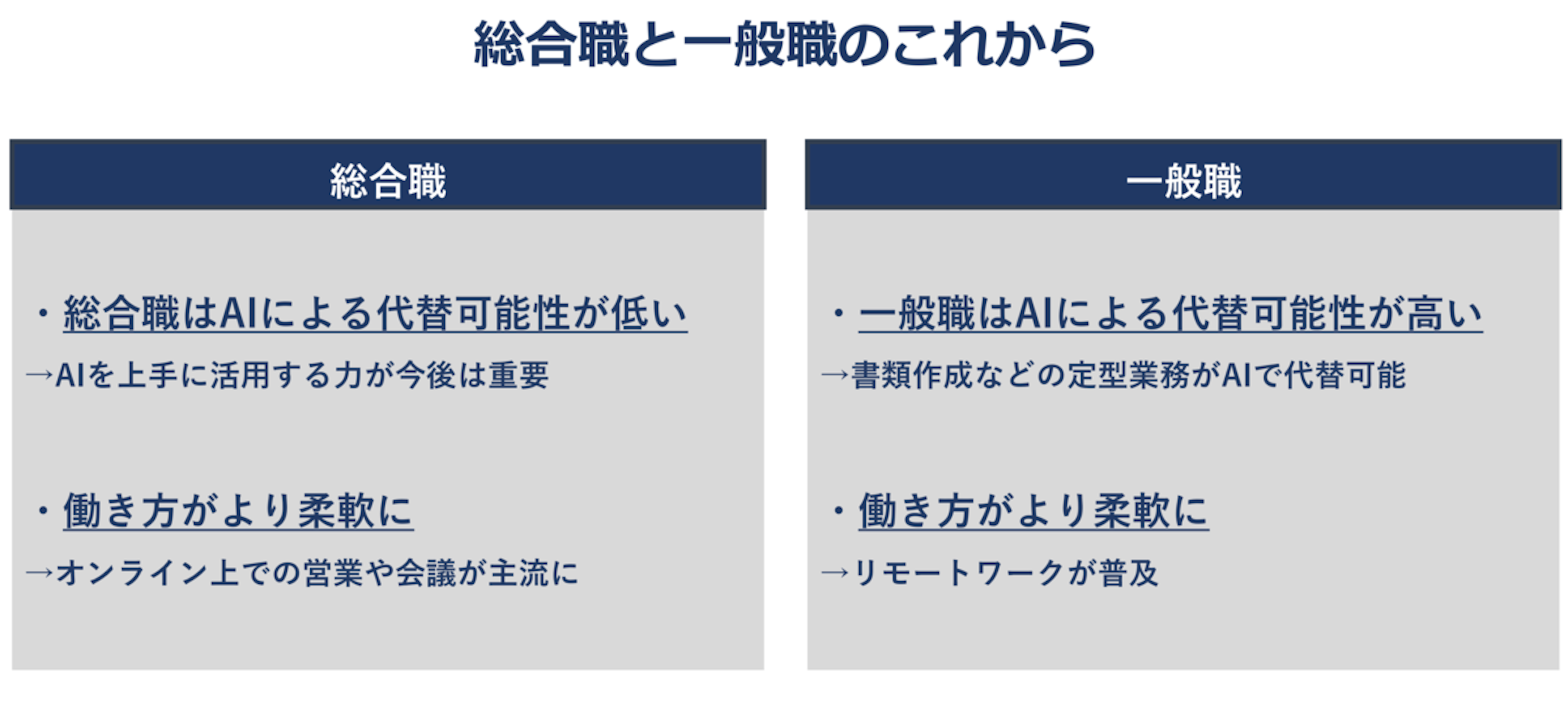 総合職と一般職のこれから

総合職

・総合職はAIによる代替可能性が低い
→AIを上手に活用する力が今後は重要

・働き方がより柔軟に
→オンライン上での営業や会議が主流に

一般職

・一般職はAIによる代替可能性が高い
→書類作成などの定型業務がAIで代替可能

・働き方がより柔軟に
→リモートワークが普及